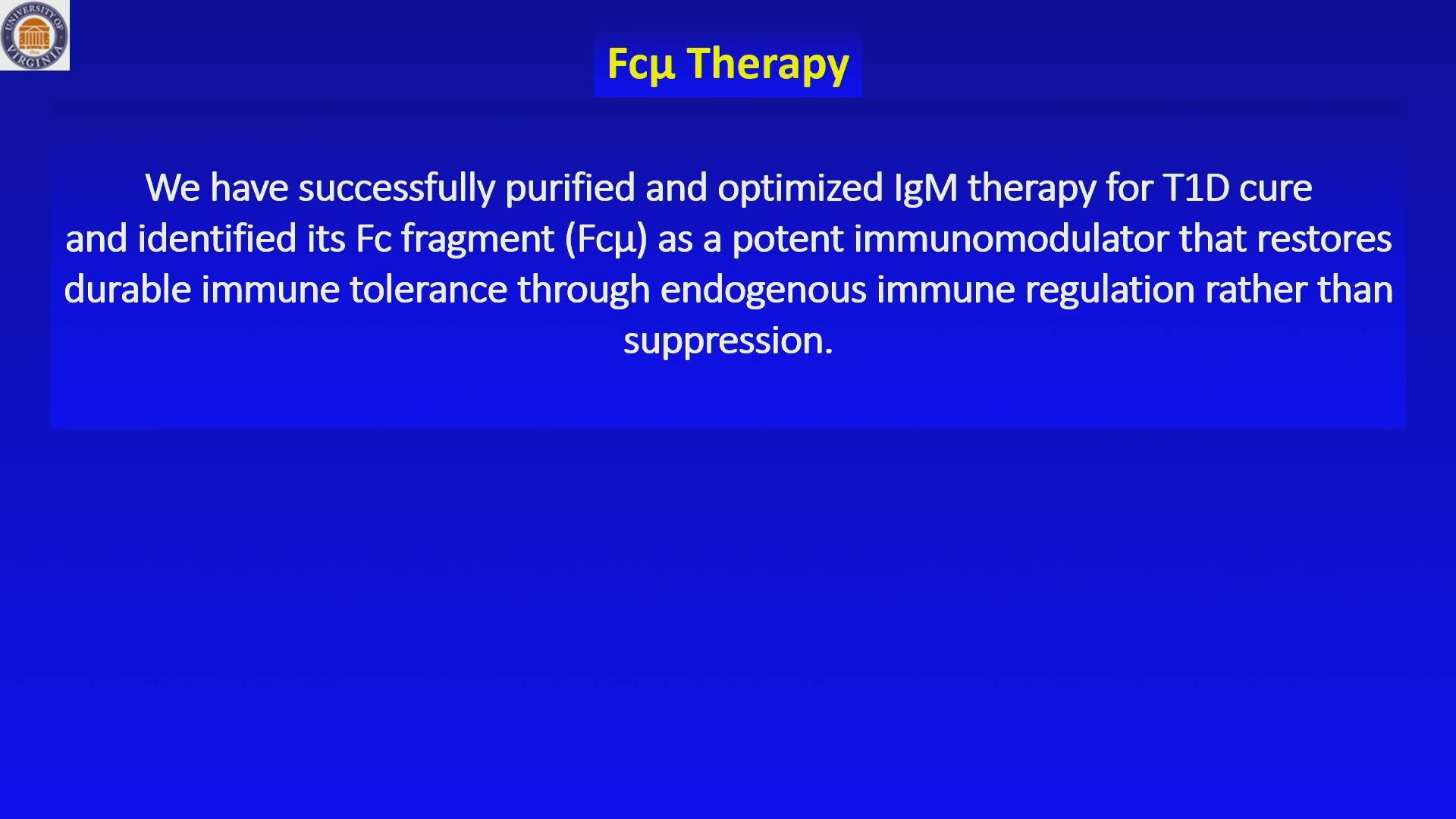 UNIVERSITY OF VIRGINIA

Fcμ Therapy

We have successfully purified and optimized IgM therapy for T1D cure and identified its Fc fragment (Fcμ) as a potent immunomodulator that restores durable immune tolerance through endogenous immune regulation rather than suppression.